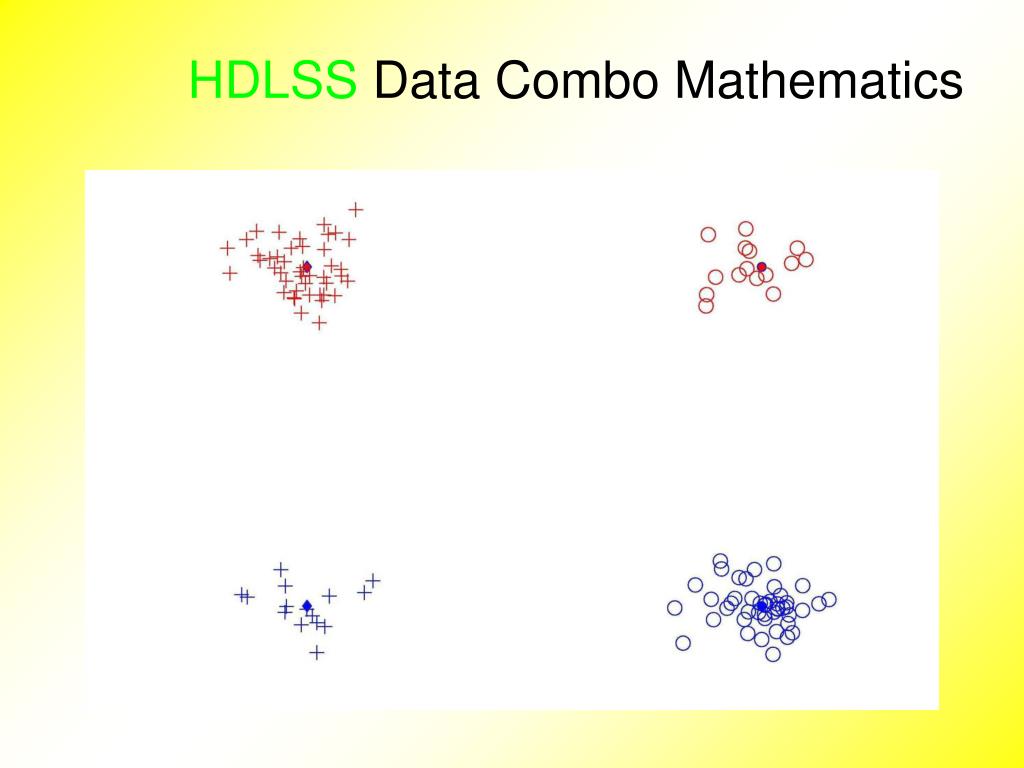 HDLSS Data Combo Mathematics